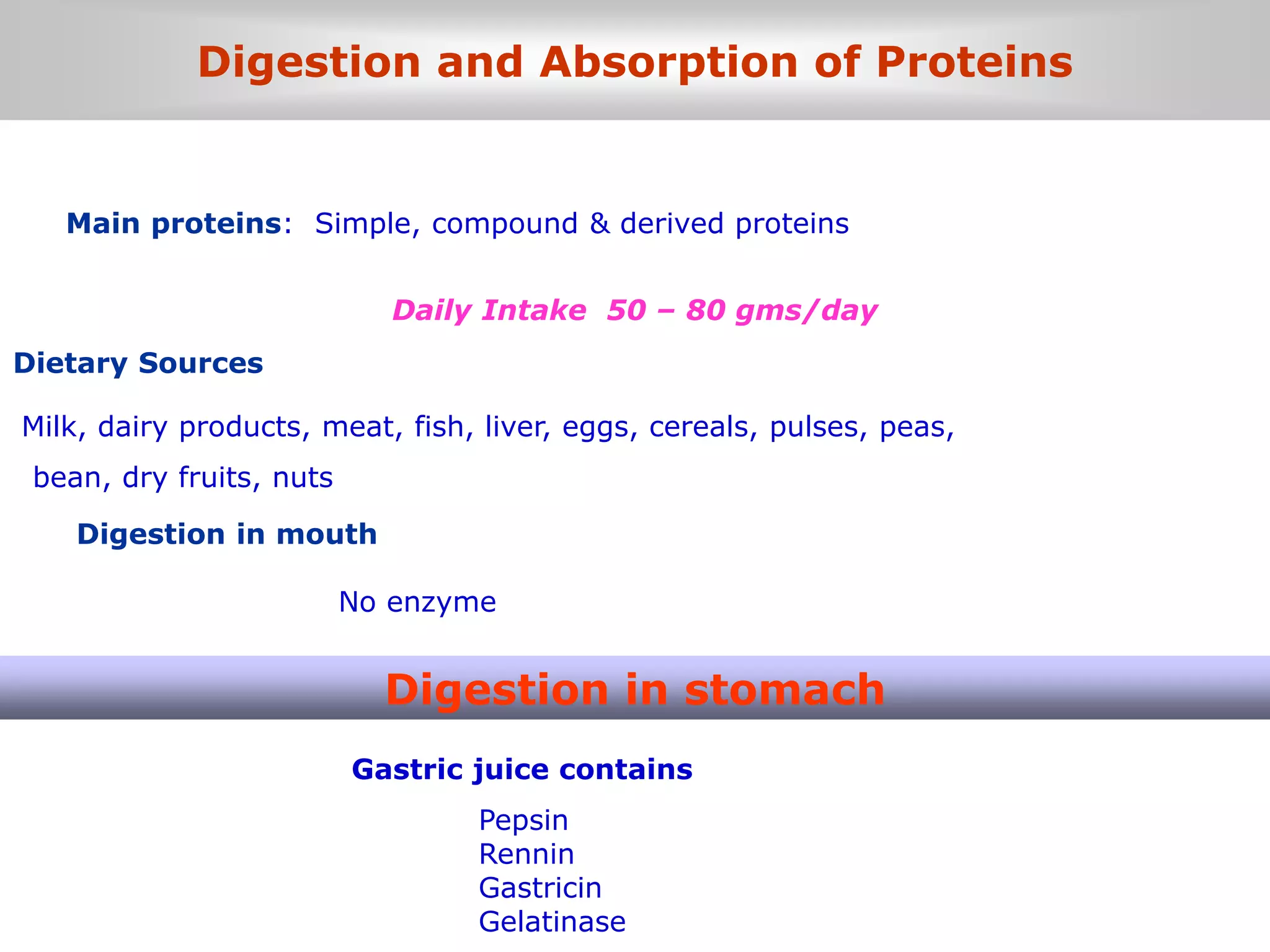 Digestion and Absorption of Proteins

Main proteins: Simple, compound & derived proteins

Daily Intake 50 – 80 gms/day

Dietary Sources

Milk, dairy products, meat, fish, liver, eggs, cereals, pulses, peas, bean, dry fruits, nuts

Digestion in mouth

No enzyme

Digestion in stomach

Gastric juice contains

Pepsin
Rennin
Gastricin
Gelatinase